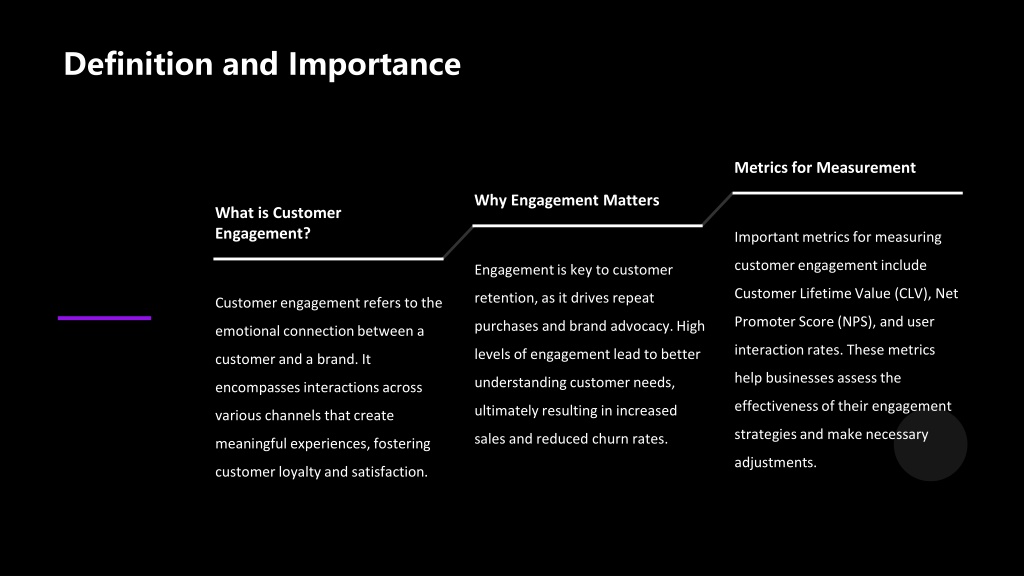 Definition and Importance

What is Customer Engagement?

Customer engagement refers to the emotional connection between a customer and a brand. It encompasses interactions across various channels that create meaningful experiences, fostering customer loyalty and satisfaction.

Why Engagement Matters

Engagement is key to customer retention, as it drives repeat purchases and brand advocacy. High levels of engagement lead to better understanding customer needs, ultimately resulting in increased sales and reduced churn rates.

Metrics for Measurement

Important metrics for measuring customer engagement include Customer Lifetime Value (CLV), Net Promoter Score (NPS), and user interaction rates. These metrics help businesses assess the effectiveness of their engagement strategies and make necessary adjustments.